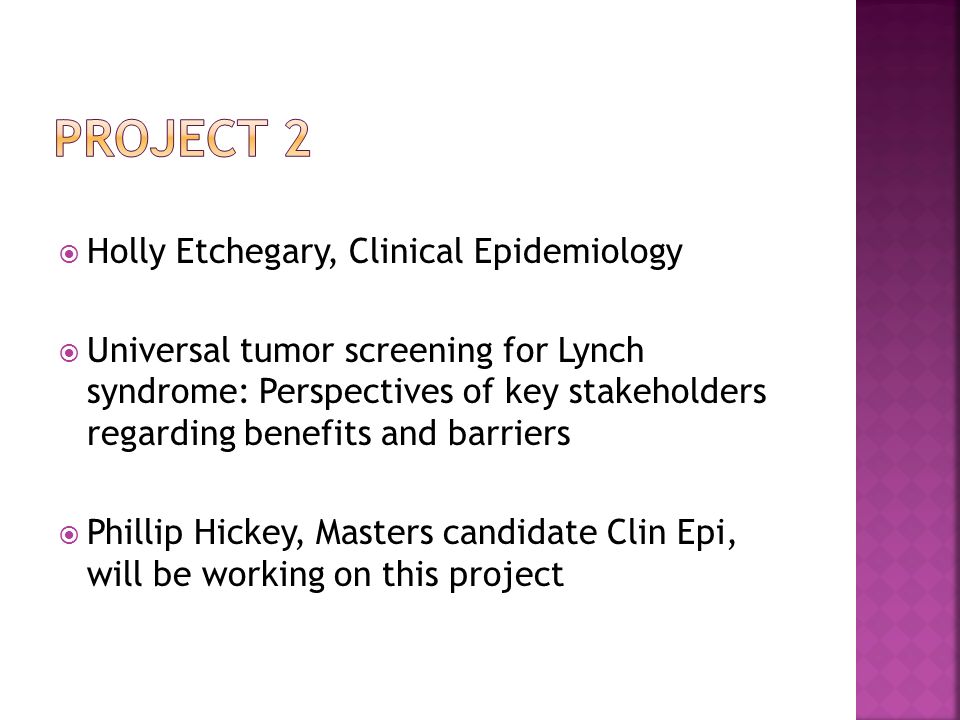 PROJECT 2

Holly Etchegary, Clinical Epidemiology

Universal tumor screening for Lynch syndrome: Perspectives of key stakeholders regarding benefits and barriers

Phillip Hickey, Masters candidate Clin Epi, will be working on this project